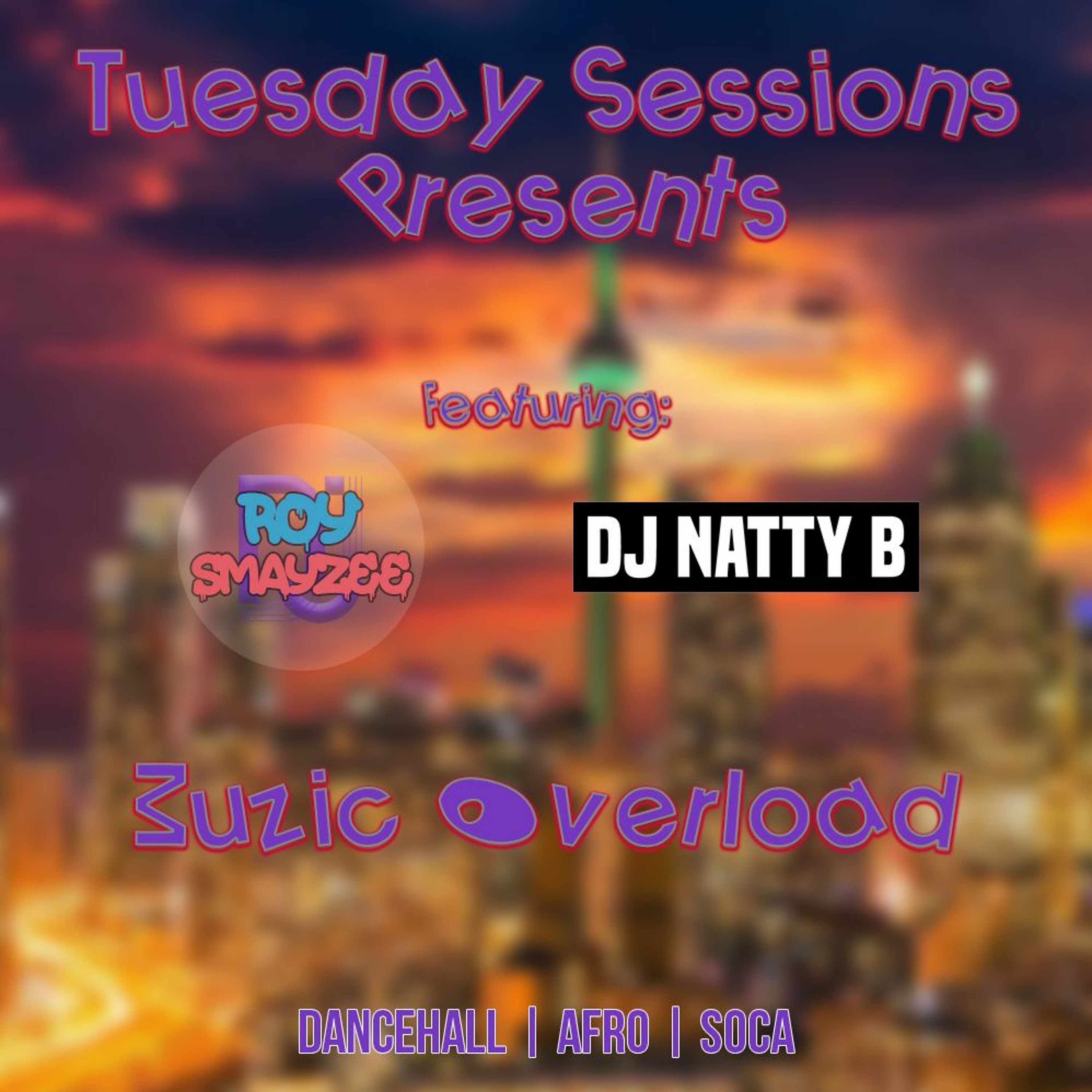 Tuesday Sessions Presents

Featuring:

DJ ROY SMAYZEE

DJ NATTY B

Muzic Overload

DANCEHALL | AFRO | SOCA